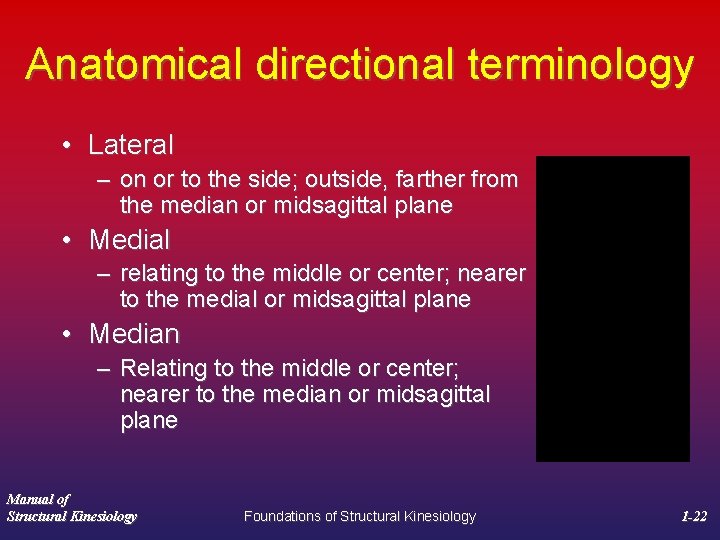 Anatomical directional terminology

• Lateral
– on or to the side; outside, farther from the median or midsagittal plane
• Medial
– relating to the middle or center; nearer to the medial or midsagittal plane
• Median
– Relating to the middle or center; nearer to the median or midsagittal plane

Manual of Structural Kinesiology

Foundations of Structural Kinesiology

1-22